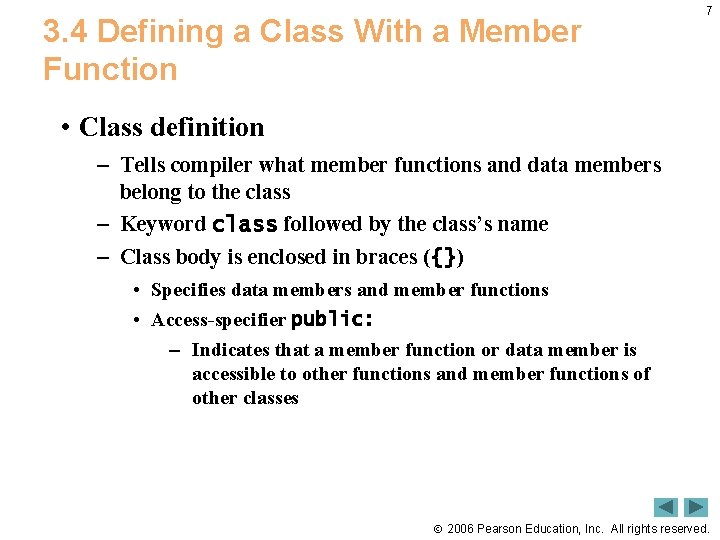 7

3.4 Defining a Class With a Member Function

• Class definition
– Tells compiler what member functions and data members belong to the class
– Keyword class followed by the class's name
– Class body is enclosed in braces ({})
• Specifies data members and member functions
• Access-specifier public:
– Indicates that a member function or data member is accessible to other functions and member functions of other classes

© 2006 Pearson Education, Inc. All rights reserved.